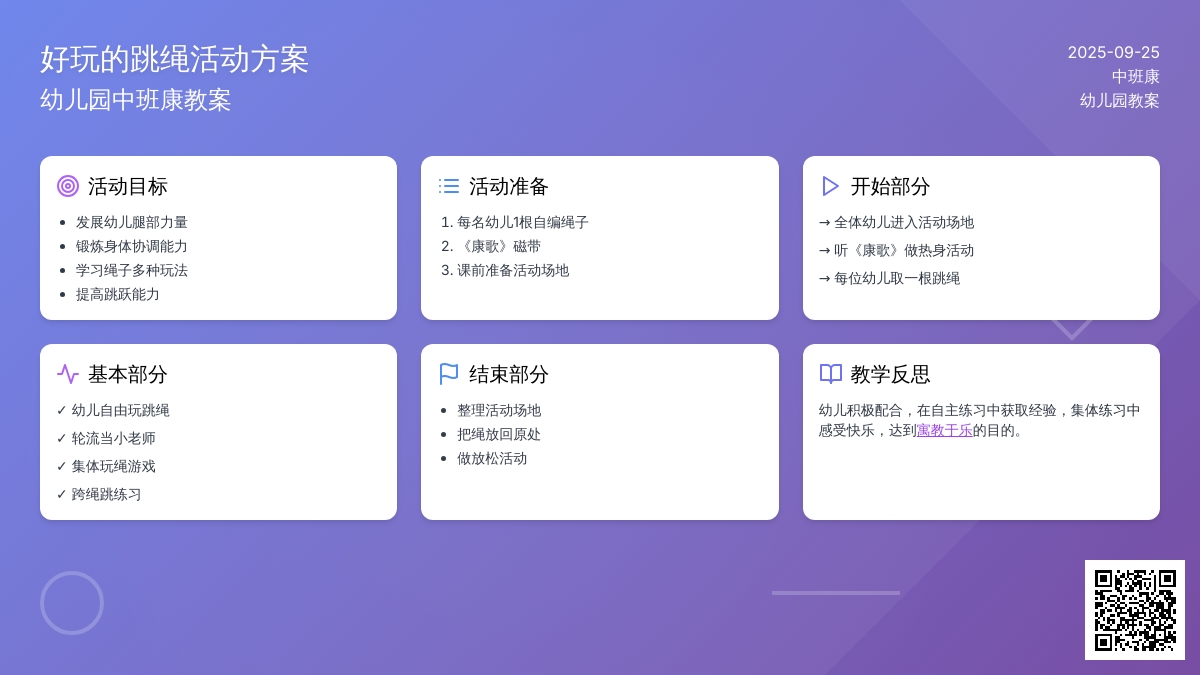 好玩的跳绳活动方案
幼儿园中班康教案

2025-09-25
中班康
幼儿园教案

活动目标
- 发展幼儿腿部力量
- 锻炼身体协调能力
- 学习绳子多种玩法
- 提高跳跃能力

活动准备
1. 每名幼儿1根自编绳子
2. 《康歌》磁带
3. 课前准备活动场地

开始部分
→ 全体幼儿进入活动场地
→ 听《康歌》做热身活动
→ 每位幼儿取一根跳绳

基本部分
✓ 幼儿自由玩跳绳
✓ 轮流当小老师
✓ 集体玩绳游戏
✓ 跨绳跳练习

结束部分
- 整理活动场地
- 把绳放回原处
- 做放松活动

教学反思
幼儿积极配合，在自主练习中获取经验，集体练习中感受快乐，达到寓教于乐的目的。